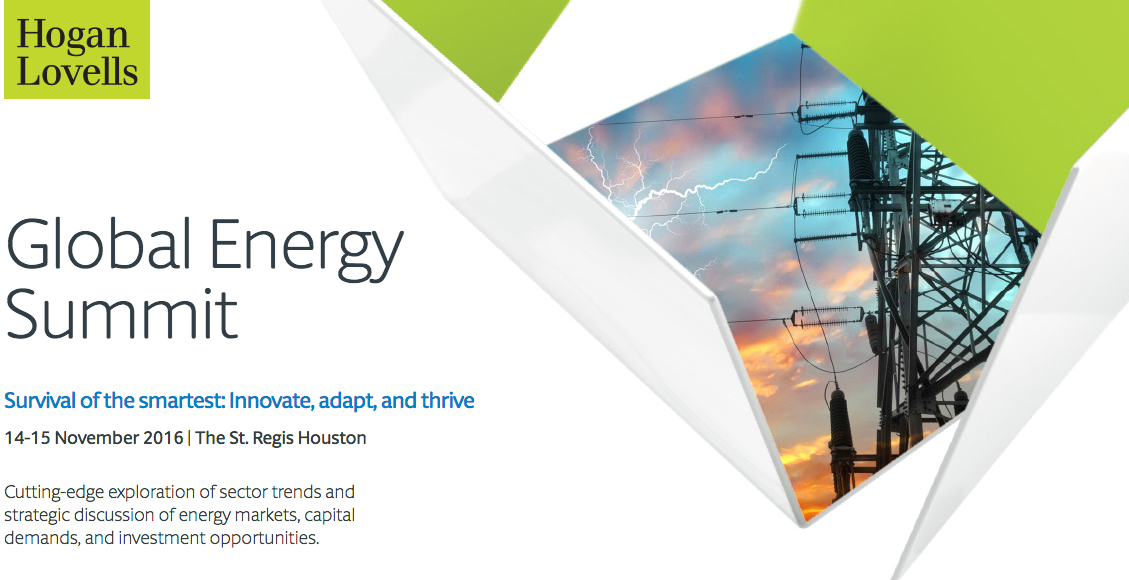 Hogan Lovells

Global Energy Summit

Survival of the smartest: Innovate, adapt, and thrive

14-15 November 2016 | The St. Regis Houston

Cutting-edge exploration of sector trends and strategic discussion of energy markets, capital demands, and investment opportunities.